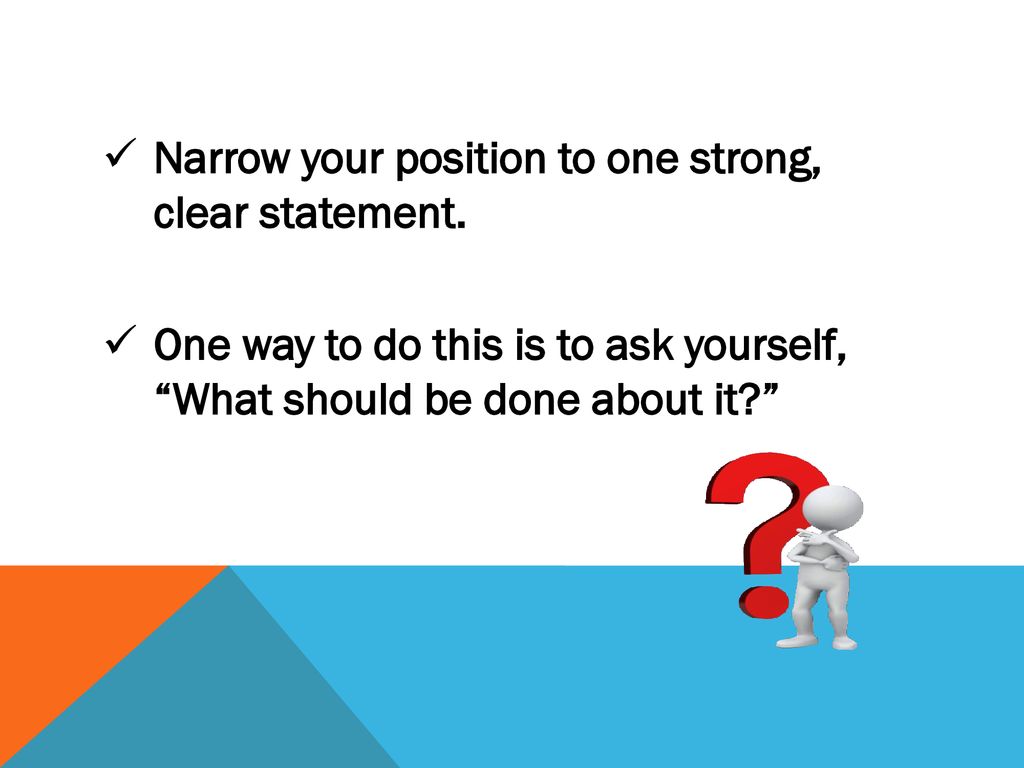 ✓ Narrow your position to one strong, clear statement.

✓ One way to do this is to ask yourself, “What should be done about it?”